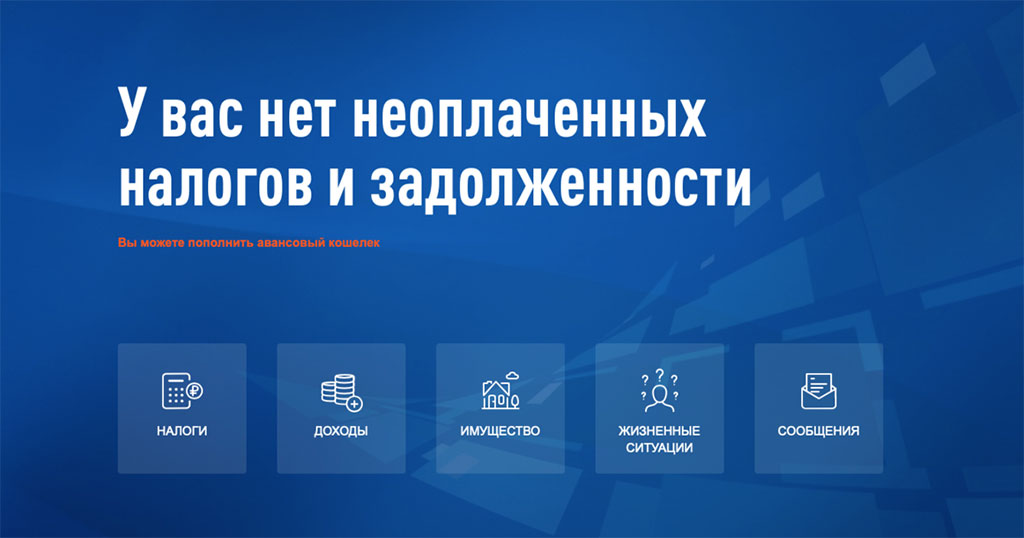 У вас нет неоплаченных налогов и задолженности

Вы можете пополнить авансовый кошелек

НАЛОГИ

ДОХОДЫ

ИМУЩЕСТВО

ЖИЗНЕННЫЕ СИТУАЦИИ

СООБЩЕНИЯ